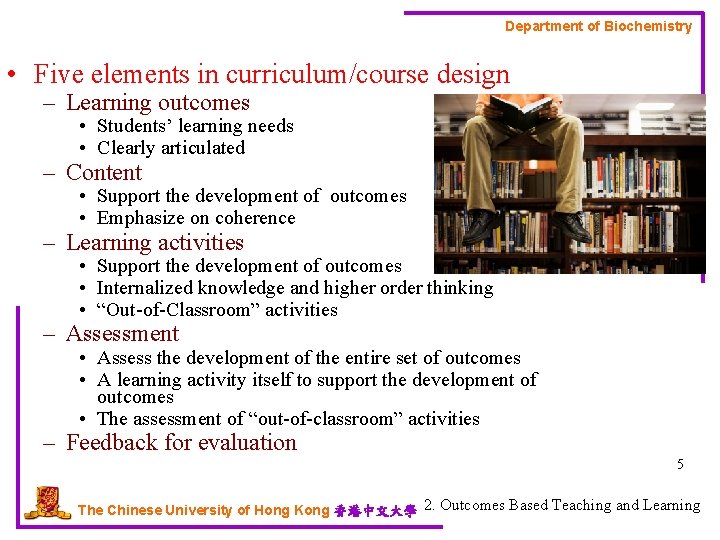 Department of Biochemistry

• Five elements in curriculum/course design
– Learning outcomes
• Students' learning needs
• Clearly articulated
– Content
• Support the development of outcomes
• Emphasize on coherence
– Learning activities
• Support the development of outcomes
• Internalized knowledge and higher order thinking
• "Out-of-Classroom" activities
– Assessment
• Assess the development of the entire set of outcomes
• A learning activity itself to support the development of outcomes
• The assessment of "out-of-classroom" activities
– Feedback for evaluation

5

The Chinese University of Hong Kong 香港中文大學

2. Outcomes Based Teaching and Learning